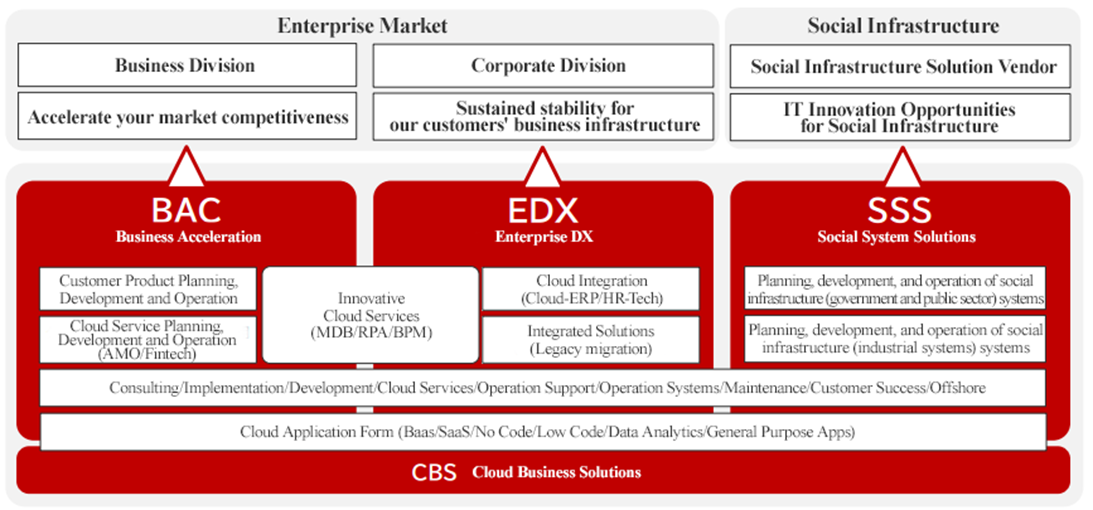 Enterprise Market

Business Division

Accelerate your market competitiveness

Corporate Division

Sustained stability for our customers' business infrastructure

Social Infrastructure

Social Infrastructure Solution Vendor

IT Innovation Opportunities for Social Infrastructure

BAC
Business Acceleration

Customer Product Planning, Development and Operation

Cloud Service Planning, Development and Operation (AMO/Fintech)

Innovative Cloud Services (MDB/RPA/BPM)

EDX
Enterprise DX

Cloud Integration (Cloud-ERP/HR-Tech)

Integrated Solutions (Legacy migration)

SSS
Social System Solutions

Planning, development, and operation of social infrastructure (government and public sector) systems

Planning, development, and operation of social infrastructure (industrial systems) systems

Consulting/Implementation/Development/Cloud Services/Operation Support/Operation Systems/Maintenance/Customer Success/Offshore

Cloud Application Form (Baas/SaaS/No Code/Low Code/Data Analytics/General Purpose Apps)

CBS Cloud Business Solutions